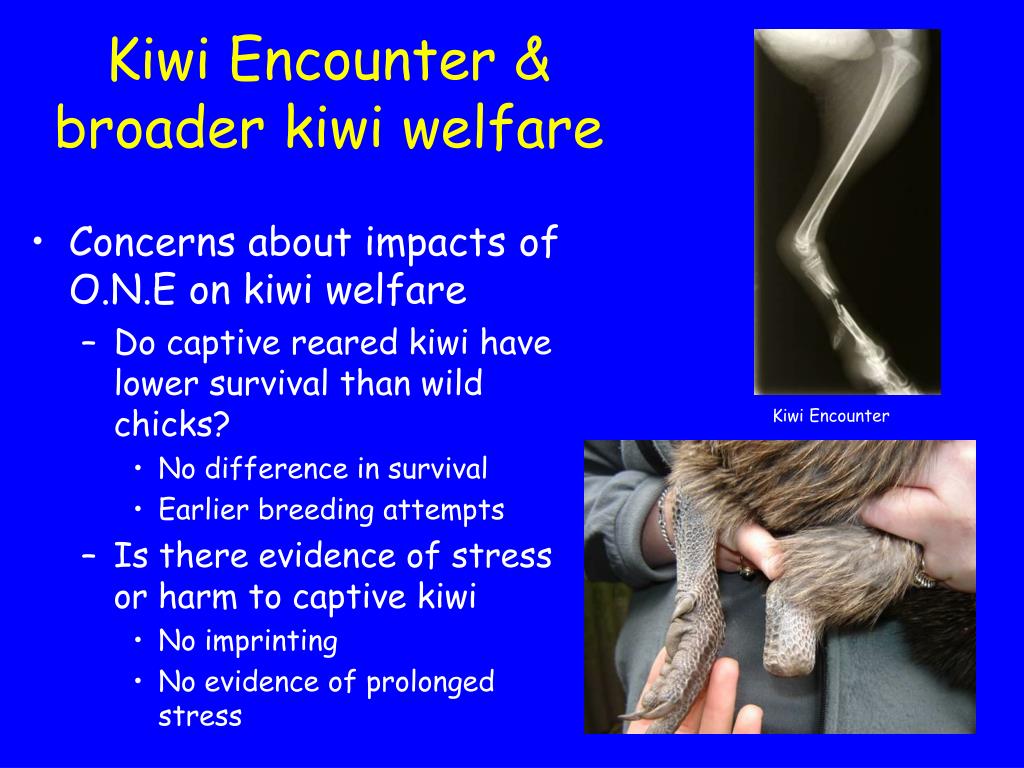 Kiwi Encounter & broader kiwi welfare

• Concerns about impacts of O.N.E on kiwi welfare
– Do captive reared kiwi have lower survival than wild chicks?
• No difference in survival
• Earlier breeding attempts
– Is there evidence of stress or harm to captive kiwi
• No imprinting
• No evidence of prolonged stress

Kiwi Encounter